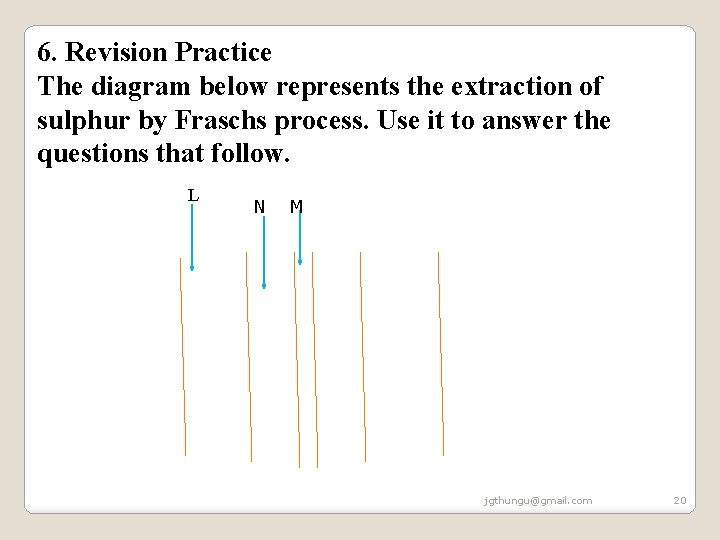 6. Revision Practice
The diagram below represents the extraction of sulphur by Fraschs process. Use it to answer the questions that follow.

L

N M

jgthungu@gmail.com 20